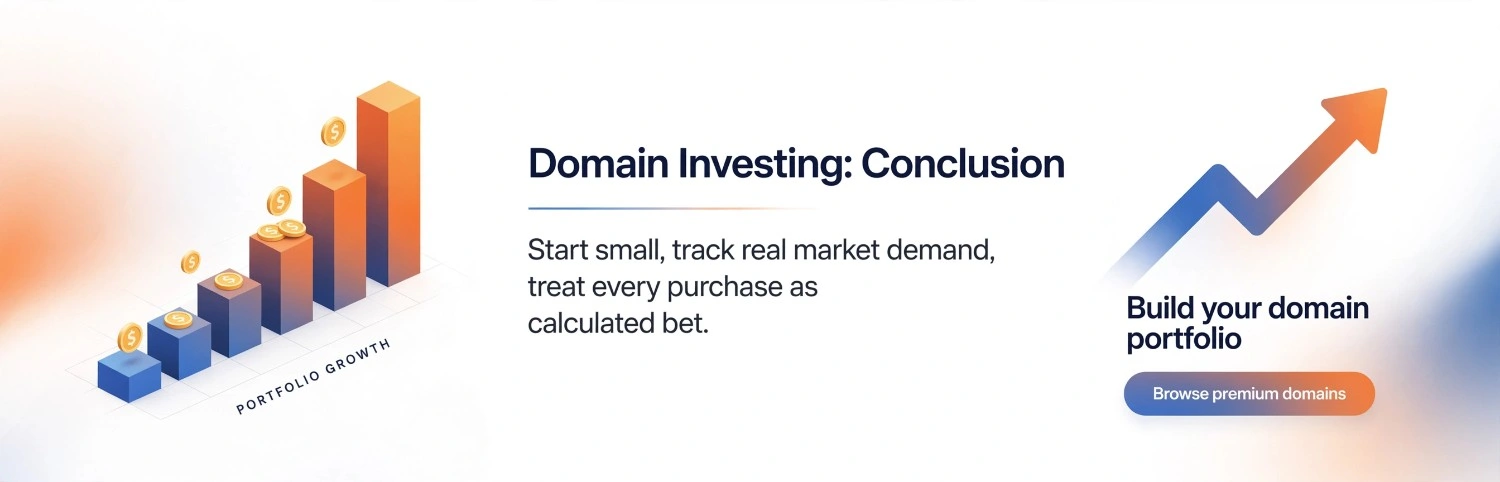 PORTFOLIO GROWTH

Domain Investing: Conclusion

Start small, track real market demand, treat every purchase as calculated bet.

Build your domain portfolio

Browse premium domains